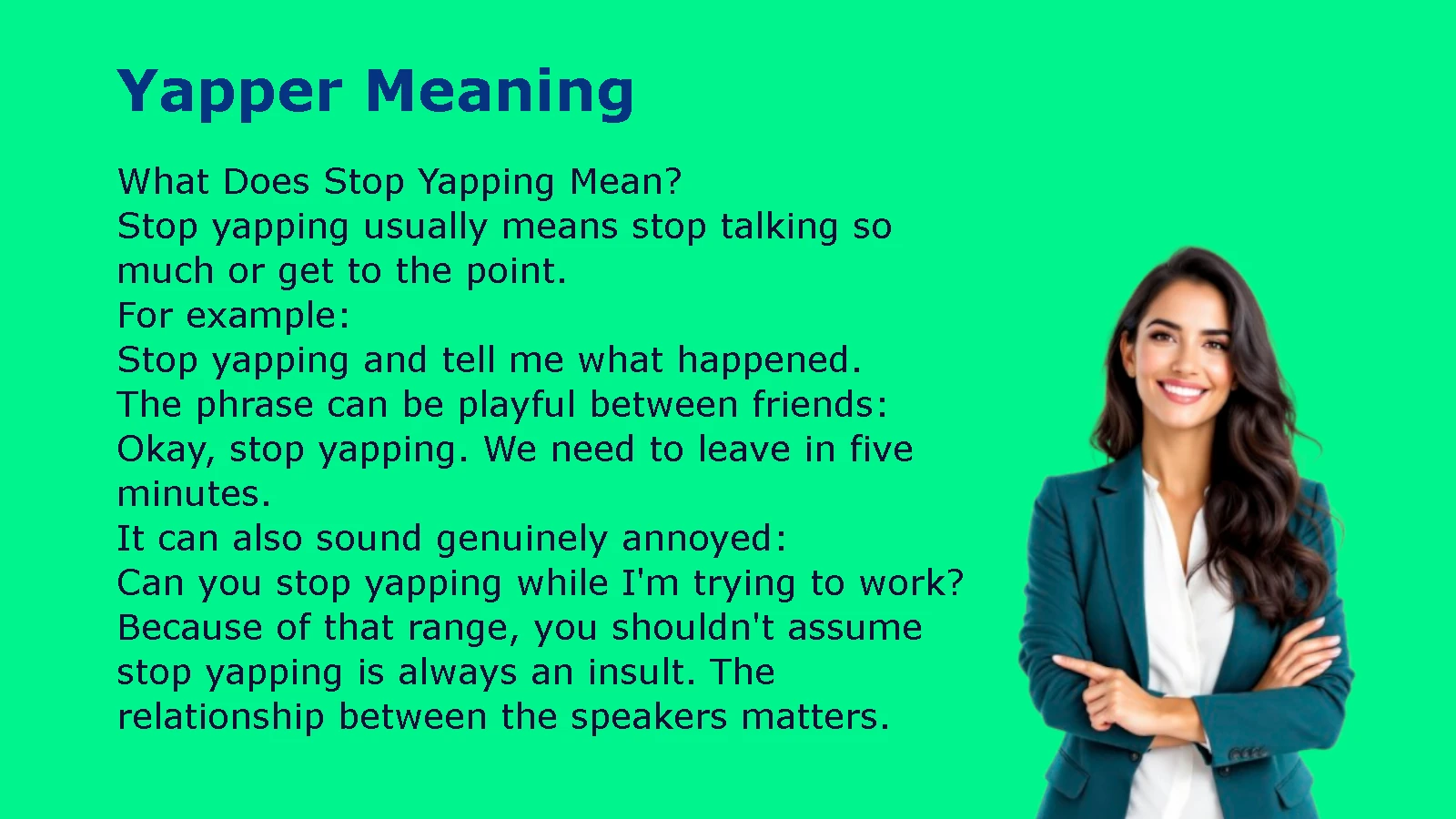 Yapper Meaning

What Does Stop Yapping Mean?

Stop yapping usually means stop talking so much or get to the point.

For example:

Stop yapping and tell me what happened.

The phrase can be playful between friends:

Okay, stop yapping. We need to leave in five minutes.

It can also sound genuinely annoyed:

Can you stop yapping while I'm trying to work?

Because of that range, you shouldn't assume stop yapping is always an insult. The relationship between the speakers matters.